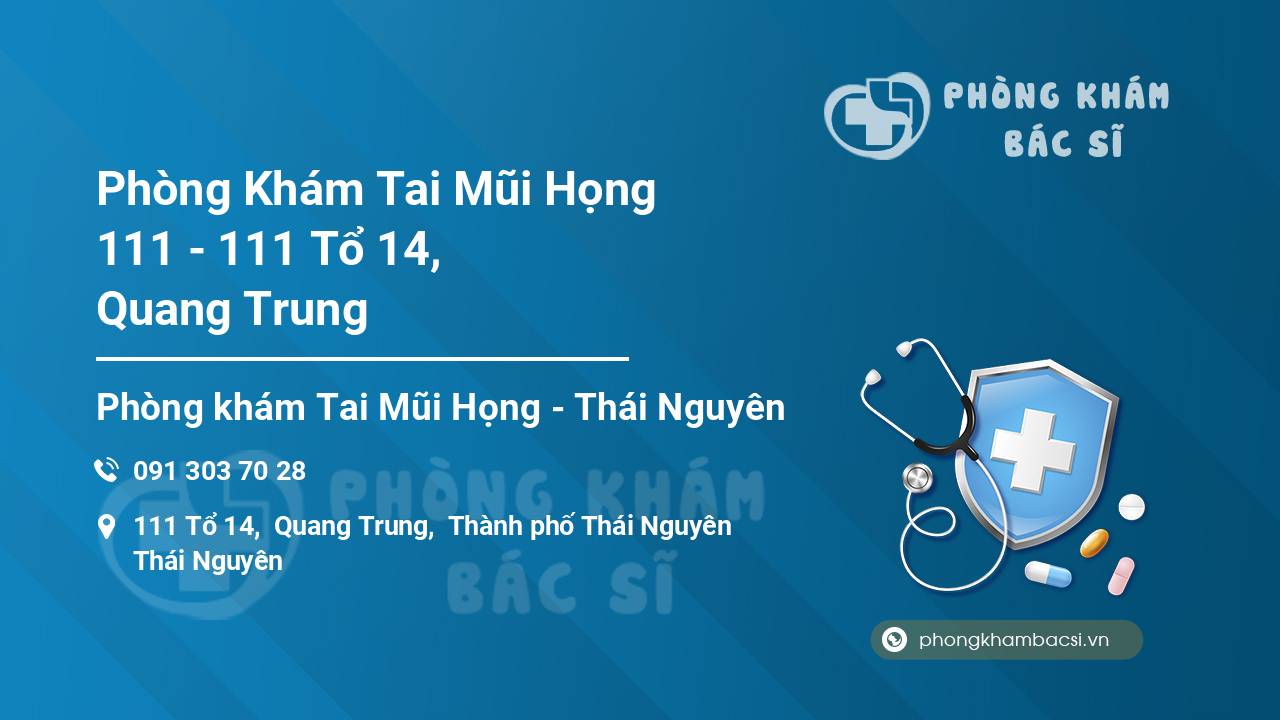 PHÒNG KHÁM
BÁC SĨ

Phòng Khám Tai Mũi Họng
111 - 111 Tổ 14,
Quang Trung

Phòng khám Tai Mũi Họng - Thái Nguyên

091 303 70 28

111 Tổ 14, Quang Trung, Thành phố Thái Nguyên
Thái Nguyên

PHÒNG KHÁM
BÁC SĨ

phongkhambacsi.vn